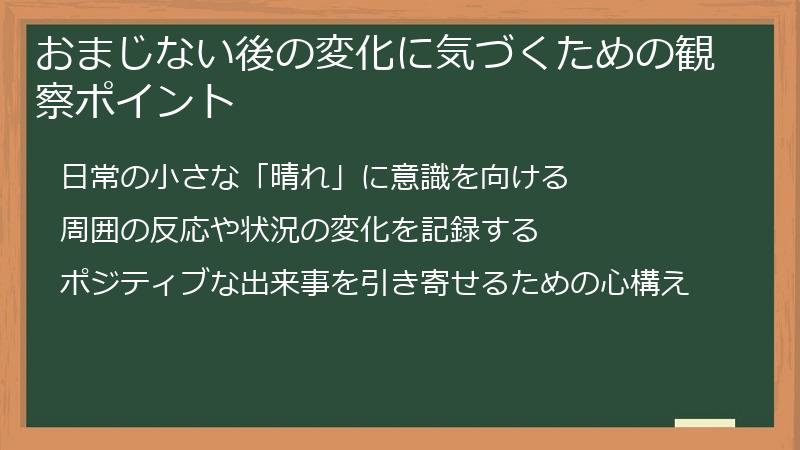 おまじない後の変化に気づくための観察ポイント

日常の小さな「晴れ」に意識を向ける

周囲の反応や状況の変化を記録する

ポジティブな出来事を引き寄せるための心構え